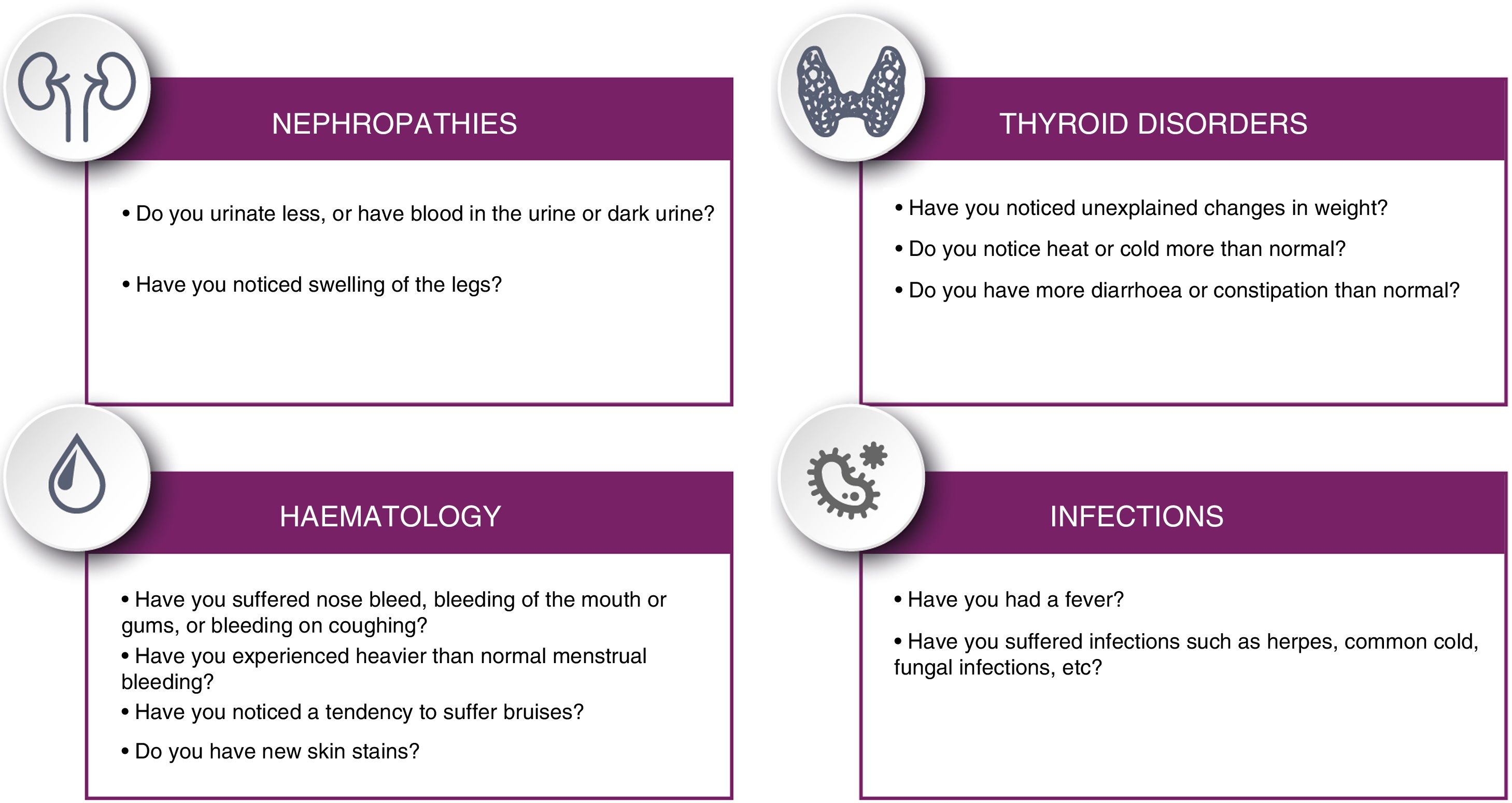 NEPHROPATHIES

• Do you urinate less, or have blood in the urine or dark urine?

• Have you noticed swelling of the legs?

THYROID DISORDERS

• Have you noticed unexplained changes in weight?

• Do you notice heat or cold more than normal?

• Do you have more diarrhoea or constipation than normal?

HAEMATOLOGY

• Have you suffered nose bleed, bleeding of the mouth or gums, or bleeding on coughing?

• Have you experienced heavier than normal menstrual bleeding?

• Have you noticed a tendency to suffer bruises?

• Do you have new skin stains?

INFECTIONS

• Have you had a fever?

• Have you suffered infections such as herpes, common cold, fungal infections, etc?